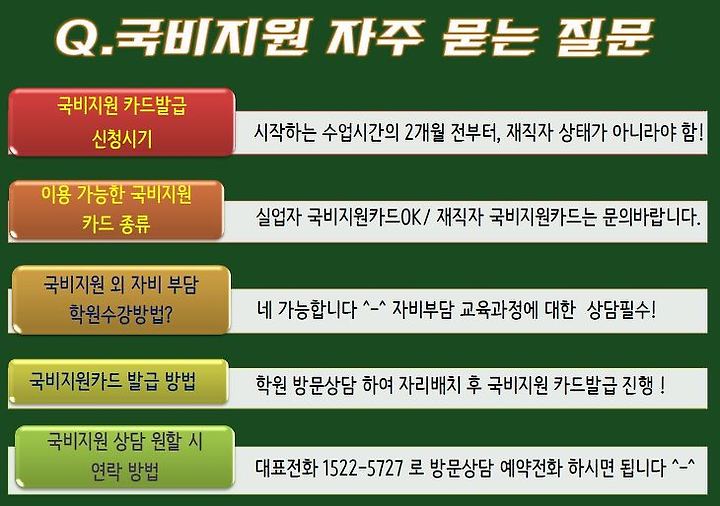 Q.국비지원 자주 묻는 질문

국비지원 카드발급 신청시기

시작하는 수업시간의 2개월 전부터, 재직자 상태가 아니라야 함!

이용 가능한 국비지원 카드 종류

실업자 국비지원카드OK/ 재직자 국비지원카드는 문의바랍니다.

국비지원 외 자비 부담 학원수강방법?

네 가능합니다 ^-^ 자비부담 교육과정에 대한 상담필수!

국비지원카드 발급 방법

학원 방문상담 하여 자리배치 후 국비지원 카드발급 진행 !

국비지원 상담 원할 시 연락 방법

대표전화 1522-5727 로 방문상담 예약전화 하시면 됩니다 ^-^